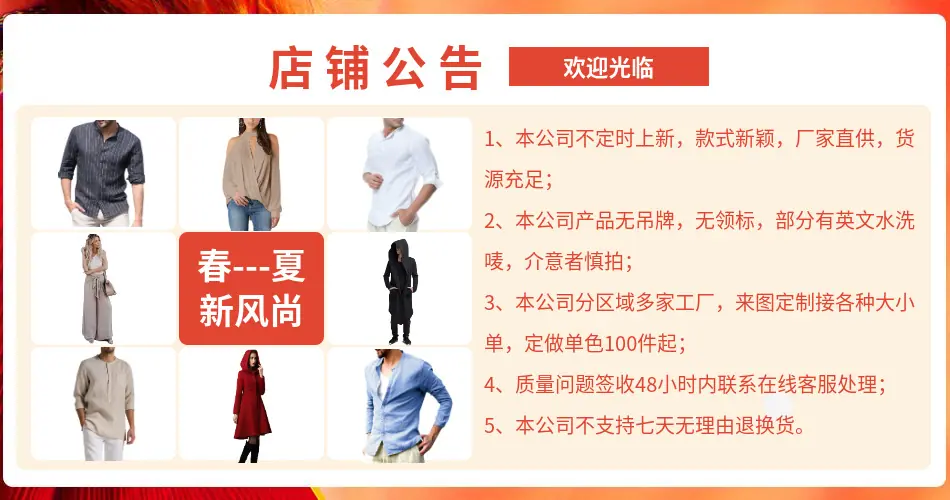 店铺公告

欢迎光临

春---夏
新风尚

1、本公司不定时上新，款式新颖，厂家直供，货源充足；

2、本公司产品无吊牌，无领标，部分有英文水洗唛，介意者慎拍；

3、本公司分区域多家工厂，来图定制接各种大小单，定做单色100件起；

4、质量问题签收48小时内联系在线客服处理；

5、本公司不支持七天无理由退换货。